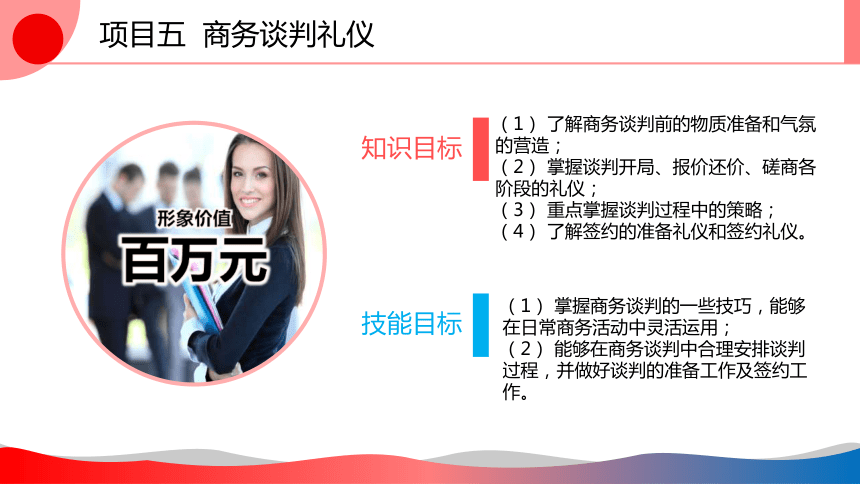 项目五 商务谈判礼仪

形象价值
百万元

知识目标

（1）了解商务谈判前的物质准备和气氛的营造；
（2）掌握谈判开局、报价还价、磋商各阶段的礼仪；
（3）重点掌握谈判过程中的策略；
（4）了解签约的准备礼仪和签约礼仪。

技能目标

（1）掌握商务谈判的一些技巧，能够在日常商务活动中灵活运用；
（2）能够在商务谈判中合理安排谈判过程，并做好谈判的准备工作及签约工作。